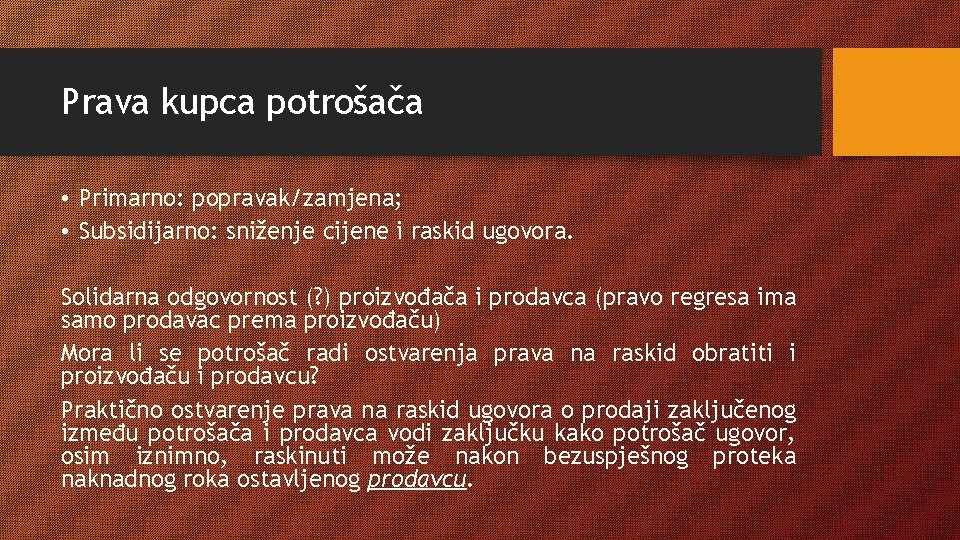 Prava kupca potrošača

• Primarno: popravak/zamjena;
• Subsidijarno: sniženje cijene i raskid ugovora.

Solidarna odgovornost (?) proizvođača i prodavca (pravo regresa ima samo prodavac prema proizvođaču)

Mora li se potrošač radi ostvarenja prava na raskid obratiti i proizvođaču i prodavcu?

Praktično ostvarenje prava na raskid ugovora o prodaji zaključenog između potrošača i prodavca vodi zaključku kako potrošač ugovor, osim iznimno, raskinuti može nakon bezuspješnog proteka naknadnog roka ostavljenog prodavcu.